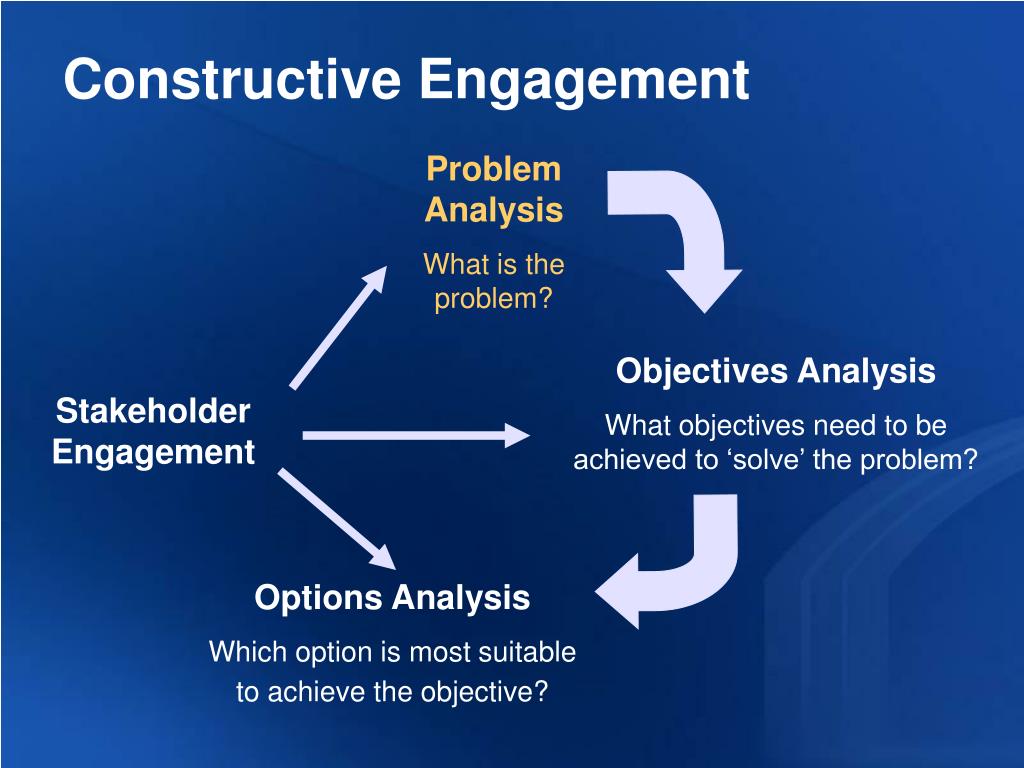 Constructive Engagement

Problem Analysis

What is the problem?

Stakeholder Engagement

Objectives Analysis

What objectives need to be achieved to ‘solve’ the problem?

Options Analysis

Which option is most suitable to achieve the objective?